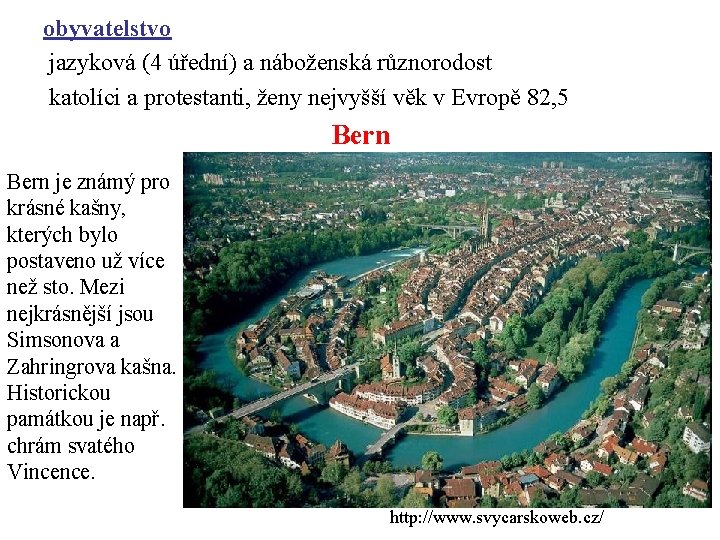 obyvatelstvo

jazyková (4 úřední) a náboženská různorodost

katolíci a protestanti, ženy nejvyšší věk v Evropě 82,5

Bern

Bern je známý pro krásné kašny, kterých bylo postaveno už více než sto. Mezi nejkrásnější jsou Simsonova a Zahringrova kašna. Historickou památkou je např. chrám svatého Vincence.

http://www.svycarskoweb.cz/